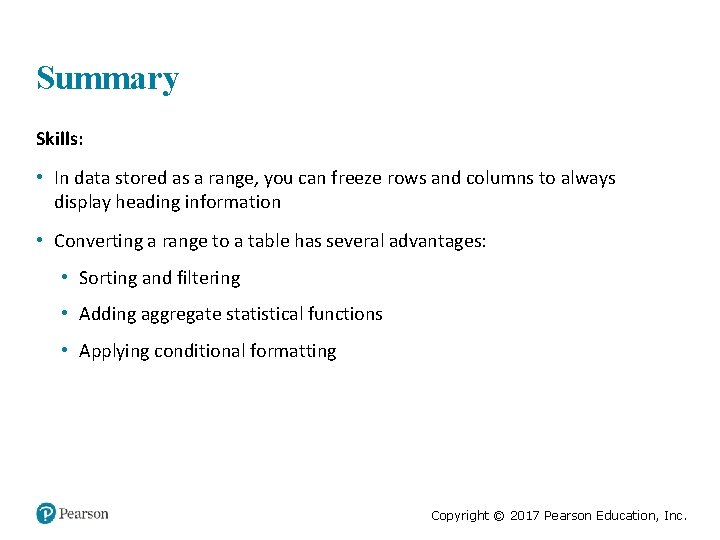 Summary

Skills:

• In data stored as a range, you can freeze rows and columns to always display heading information

• Converting a range to a table has several advantages:

• Sorting and filtering

• Adding aggregate statistical functions

• Applying conditional formatting

Pearson

Copyright © 2017 Pearson Education, Inc.